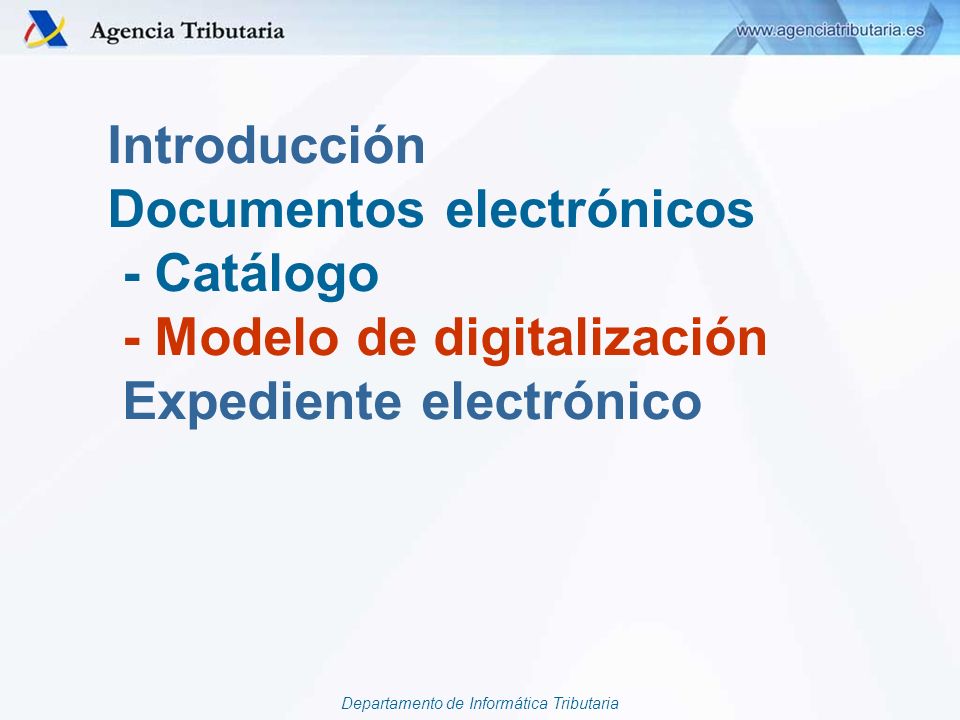 Agencia Tributaria

www.agenciatributaria.es

Introducción
Documentos electrónicos
- Catálogo
- Modelo de digitalización
Expediente electrónico

Departamento de Informática Tributaria